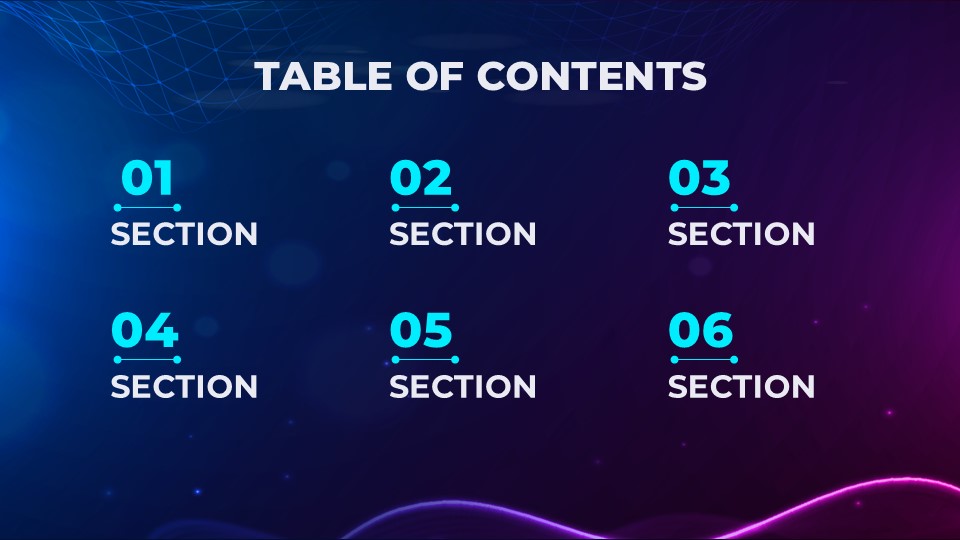 TABLE OF CONTENTS

01
SECTION

02
SECTION

03
SECTION

04
SECTION

05
SECTION

06
SECTION